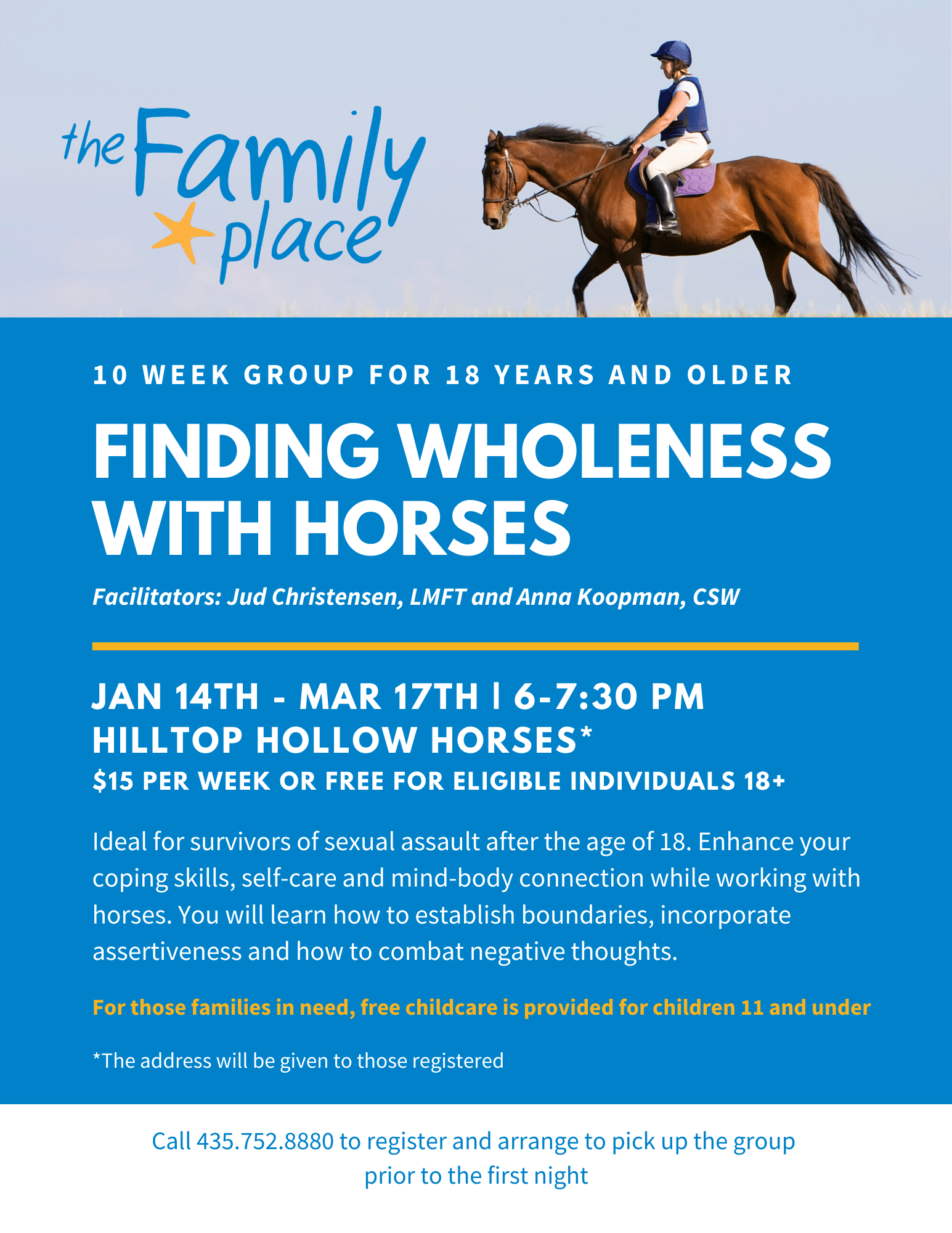 the Family place

10 WEEK GROUP FOR 18 YEARS AND OLDER

FINDING WHOLENESS WITH HORSES

Facilitators: Jud Christensen, LMFT and Anna Koopman, CSW

JAN 14TH - MAR 17TH | 6-7:30 PM
HILLTOP HOLLOW HORSES*
$15 PER WEEK OR FREE FOR ELIGIBLE INDIVIDUALS 18+

Ideal for survivors of sexual assault after the age of 18. Enhance your coping skills, self-care and mind-body connection while working with horses. You will learn how to establish boundaries, incorporate assertiveness and how to combat negative thoughts.

For those families in need, free childcare is provided for children 11 and under

*The address will be given to those registered

Call 435.752.8880 to register and arrange to pick up the group prior to the first night